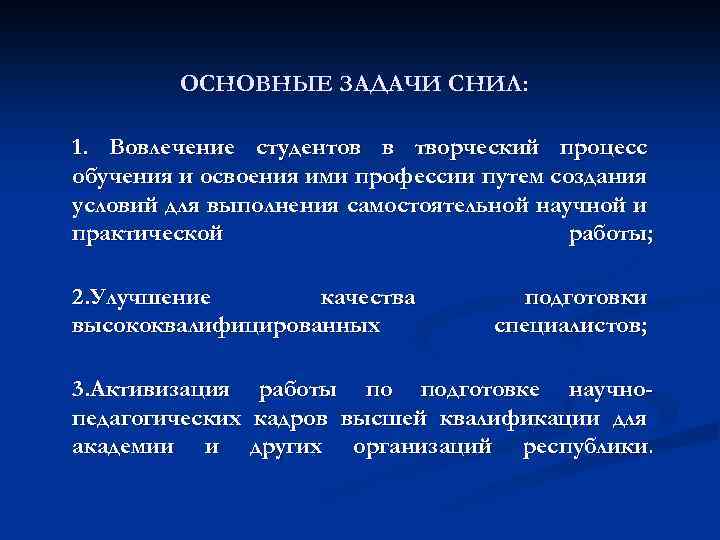 ОСНОВНЫЕ ЗАДАЧИ СНИЛ:

1. Вовлечение студентов в творческий процесс обучения и освоения ими профессии путем создания условий для выполнения самостоятельной научной и практической работы;

2.Улучшение качества подготовки высококвалифицированных специалистов;

3.Активизация работы по подготовке научно-педагогических кадров высшей квалификации для академии и других организаций республики.